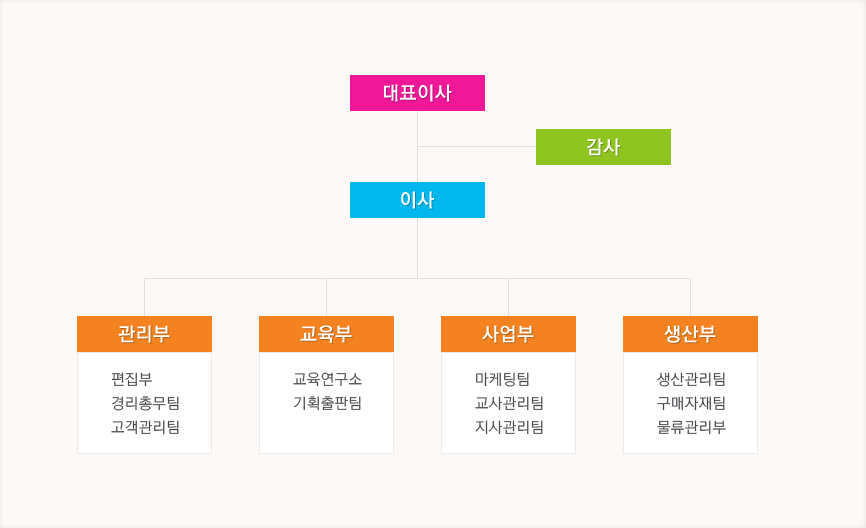 대표이사

감사

이사

관리부

편집부
경리총무팀
고객관리팀

교육부

교육연구소
기획출판팀

사업부

마케팅팀
교사관리팀
지사관리팀

생산부

생산관리팀
구매자재팀
물류관리부